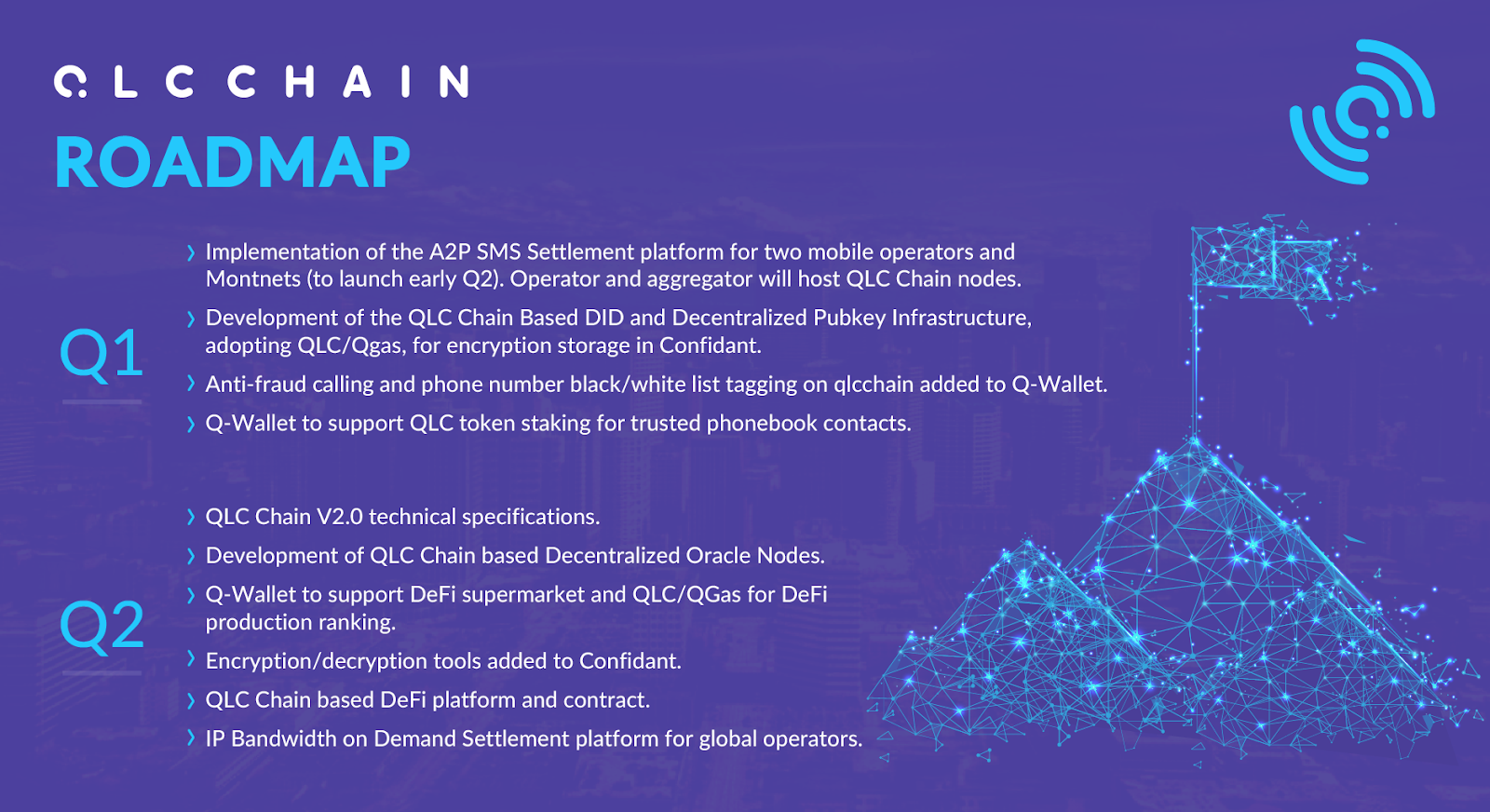 QLC CHAIN
ROADMAP

Q1

› Implementation of the A2P SMS Settlement platform for two mobile operators and Montnets (to launch early Q2). Operator and aggregator will host QLC Chain nodes.

› Development of the QLC Chain Based DID and Decentralized Pubkey Infrastructure, adopting QLC/Qgas, for encryption storage in Confidant.

› Anti-fraud calling and phone number black/white list tagging on qlcchain added to Q-Wallet.

› Q-Wallet to support QLC token staking for trusted phonebook contacts.

Q2

› QLC Chain V2.0 technical specifications.

› Development of QLC Chain based Decentralized Oracle Nodes.

› Q-Wallet to support DeFi supermarket and QLC/QGas for DeFi production ranking.

› Encryption/decryption tools added to Confidant.

› QLC Chain based DeFi platform and contract.

› IP Bandwidth on Demand Settlement platform for global operators.